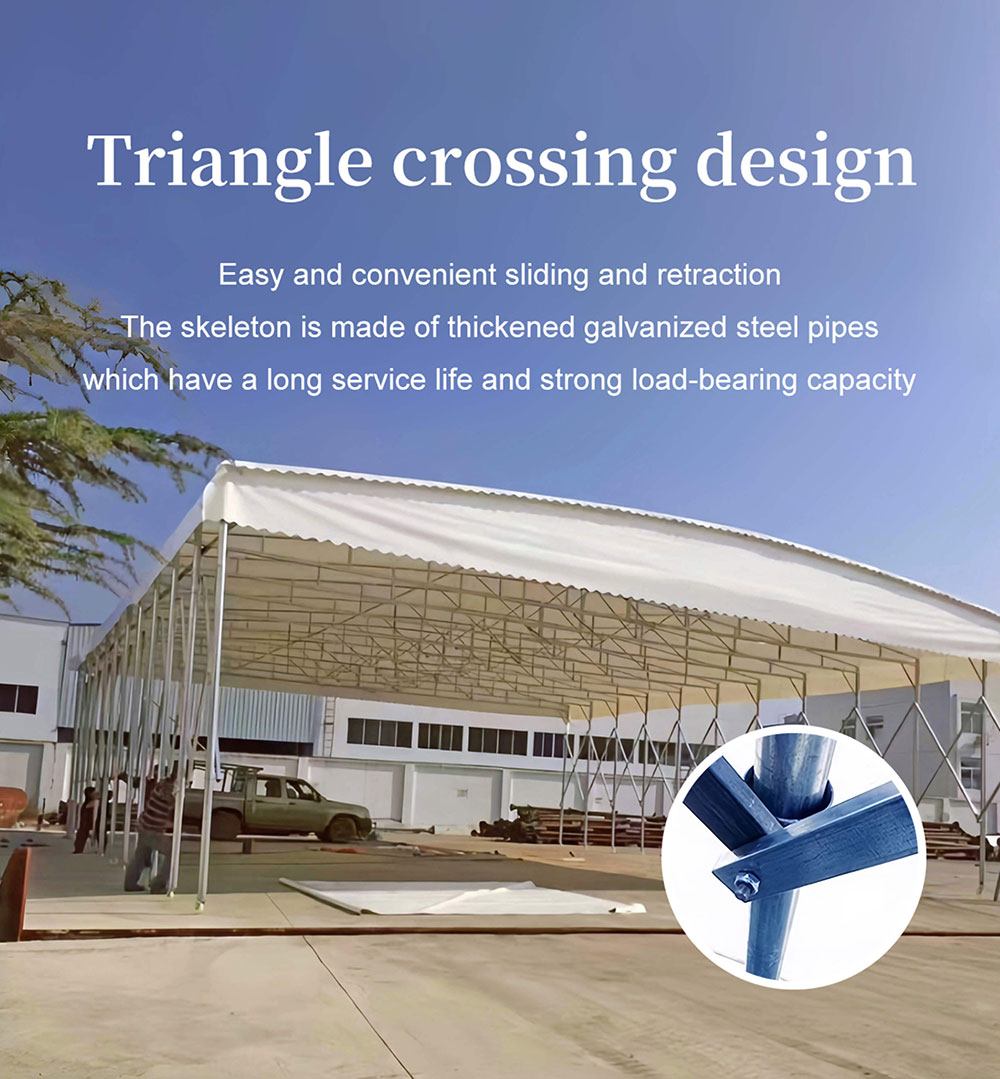 Triangle crossing design

Easy and convenient sliding and retraction
The skeleton is made of thickened galvanized steel pipes
which have a long service life and strong load-bearing capacity